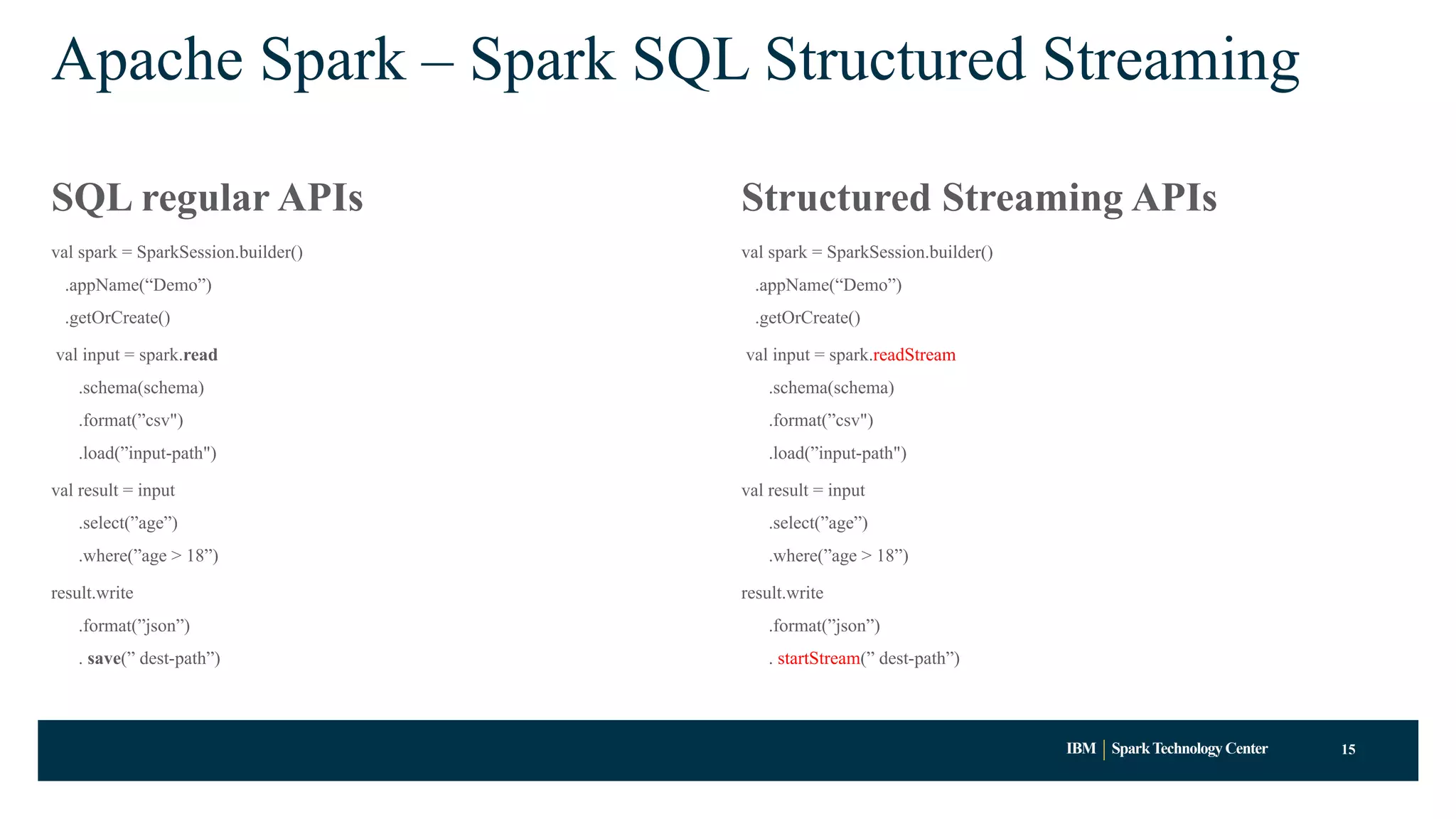 Apache Spark – Spark SQL Structured Streaming

SQL regular APIs

val spark = SparkSession.builder()
.appName(“Demo”)
.getOrCreate()
val input = spark.read
.schema(schema)
.format(”csv")
.load(”input-path")
val result = input
.select(”age”)
.where(”age > 18”)
result.write
.format(”json”)
. save(” dest-path”)

Structured Streaming APIs

val spark = SparkSession.builder()
.appName(“Demo”)
.getOrCreate()
val input = spark.readStream
.schema(schema)
.format(”csv")
.load(”input-path")
val result = input
.select(”age”)
.where(”age > 18”)
result.write
.format(”json”)
. startStream(” dest-path”)

IBM | Spark Technology Center 15